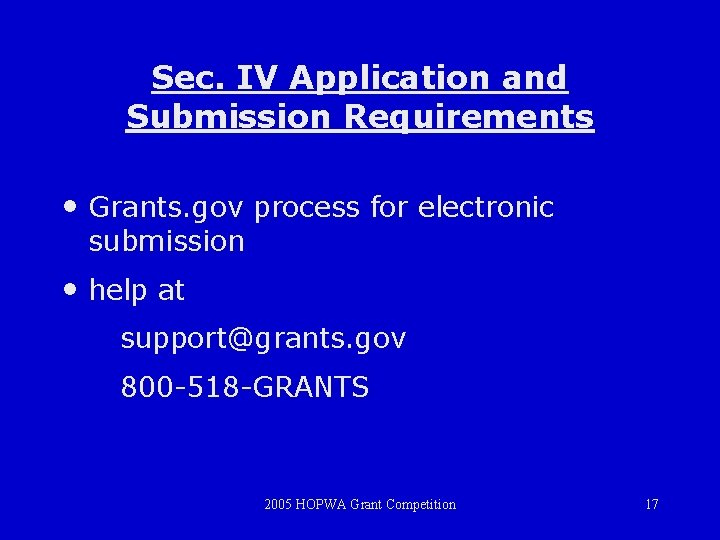 Sec. IV Application and Submission Requirements

• Grants.gov process for electronic submission

• help at

support@grants.gov

800-518-GRANTS

2005 HOPWA Grant Competition

17